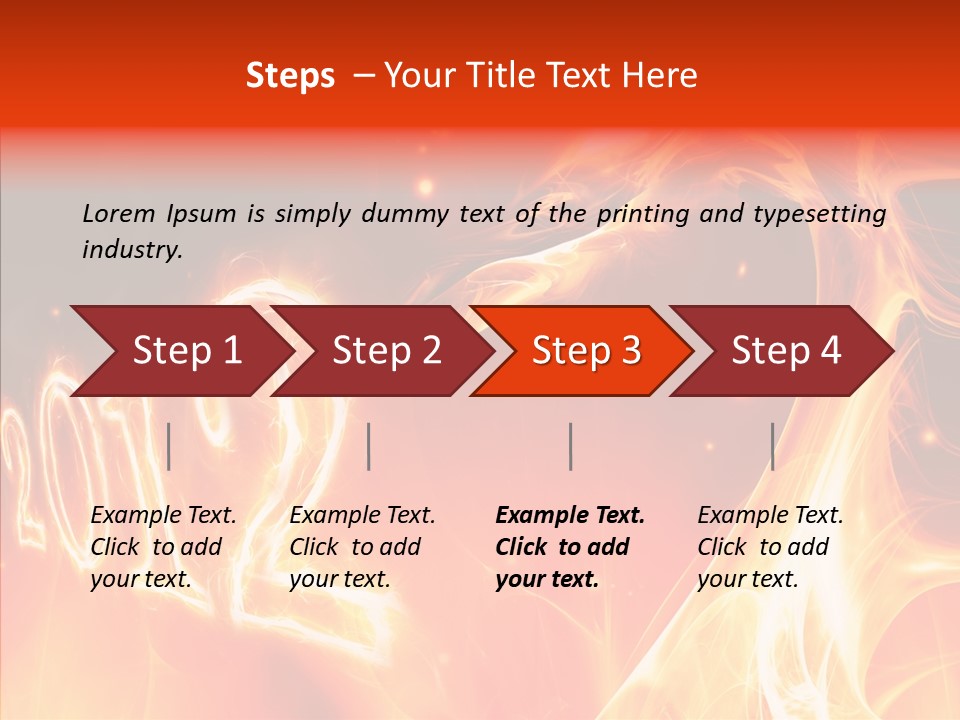 Steps – Your Title Text Here

Lorem Ipsum is simply dummy text of the printing and typesetting industry.

Step 1

Step 2

Step 3

Step 4

Example Text. Click to add your text.

Example Text. Click to add your text.

Example Text. Click to add your text.

Example Text. Click to add your text.